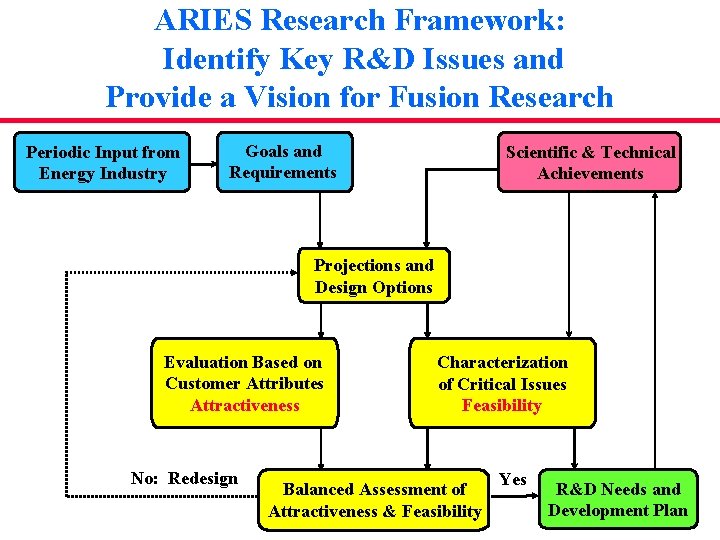 ARIES Research Framework:
Identify Key R&D Issues and
Provide a Vision for Fusion Research

Periodic Input from Energy Industry

Goals and Requirements

Scientific & Technical Achievements

Projections and Design Options

Evaluation Based on Customer Attributes
Attractiveness

Characterization of Critical Issues
Feasibility

No: Redesign

Balanced Assessment of Attractiveness & Feasibility

Yes

R&D Needs and Development Plan